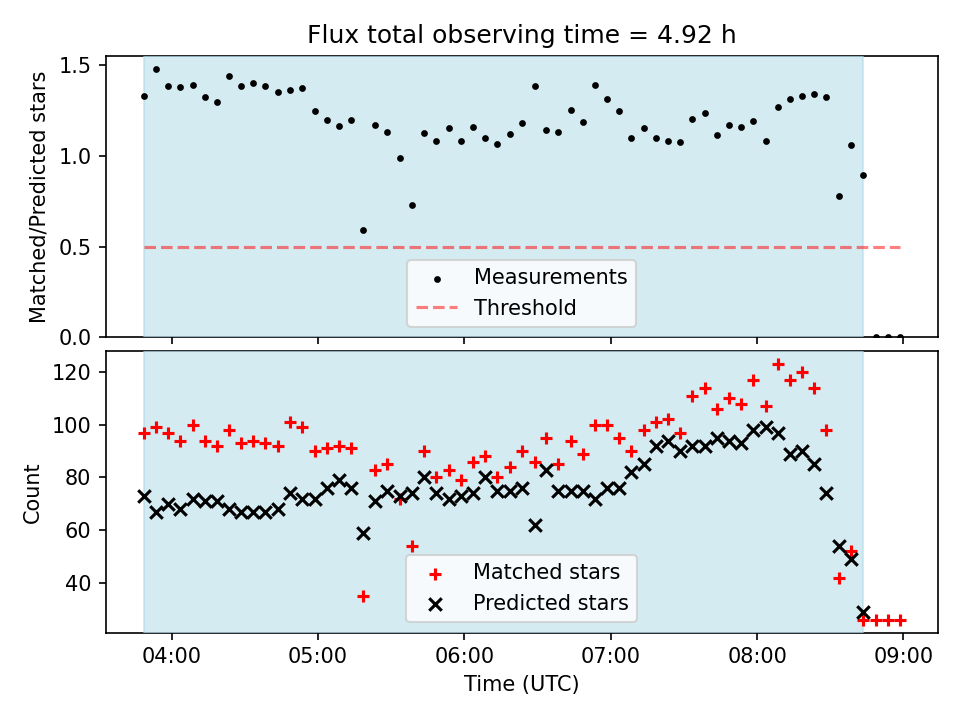 Flux total observing time = 4.92 h

Matched/Predicted stars

1.5
1.0
0.5
0.0

Measurements
Threshold

Count

120
100
80
60
40

Matched stars
Predicted stars

04:00 05:00 06:00 07:00 08:00 09:00

Time (UTC)